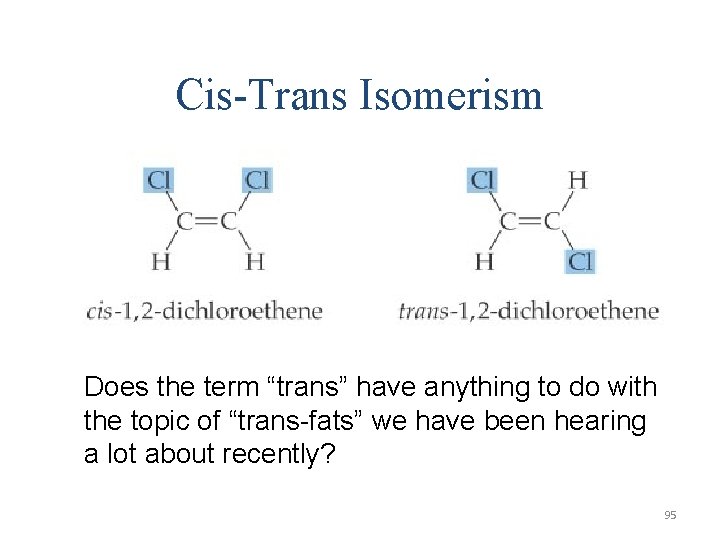 Cis-Trans Isomerism

Cl Cl
C=C
H H

cis-1,2-dichloroethene

Cl H
C=C
H Cl

trans-1,2-dichloroethene

Does the term “trans” have anything to do with the topic of “trans-fats” we have been hearing a lot about recently?

95